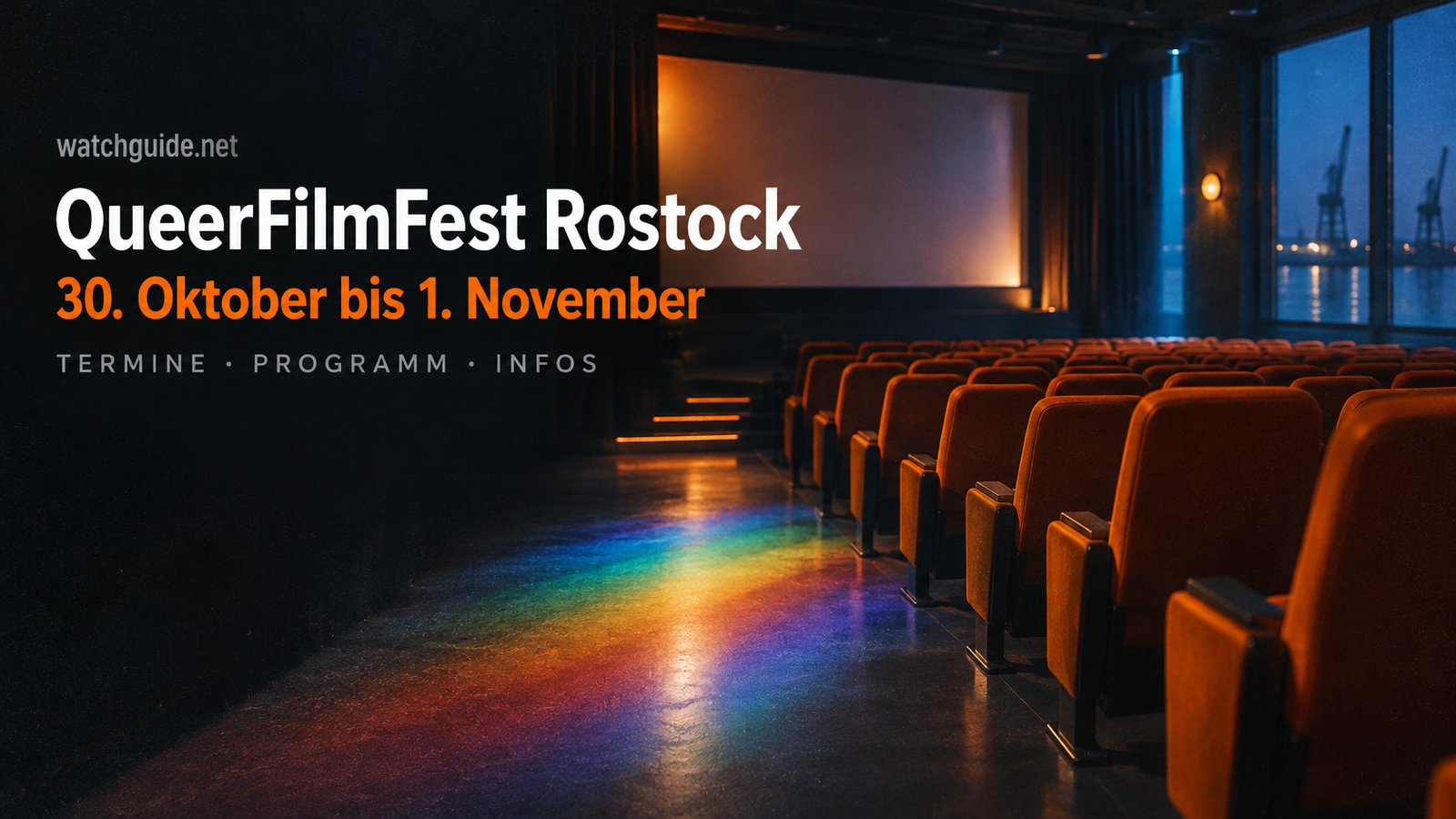 watchguide.net

QueerFilmFest Rostock

30. Oktober bis 1. November

TERMINE · PROGRAMM · INFOS